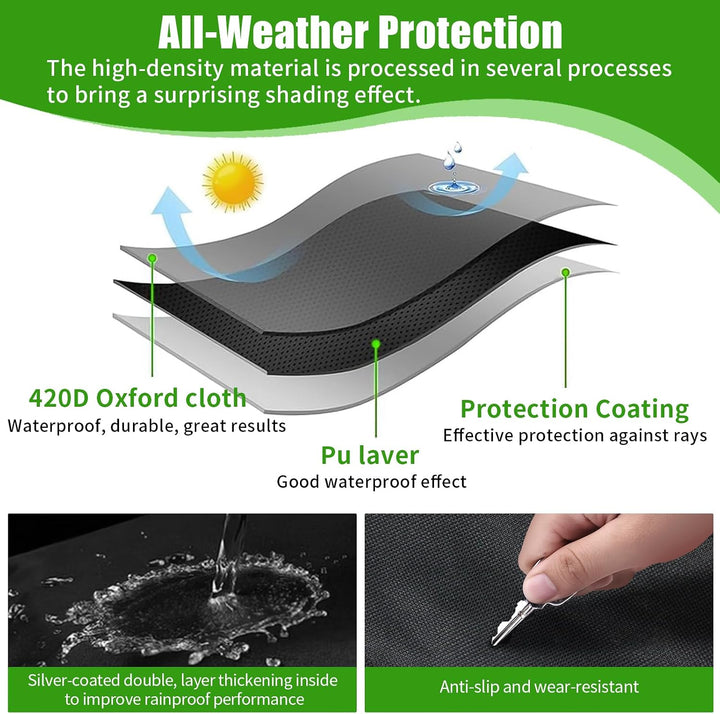 All-Weather Protection

The high-density material is processed in several processes to bring a surprising shading effect.

420D Oxford cloth
Waterproof, durable, great results

Pu laver
Good waterproof effect

Protection Coating
Effective protection against rays

Silver-coated double, layer thickening inside to improve rainproof performance

Anti-slip and wear-resistant